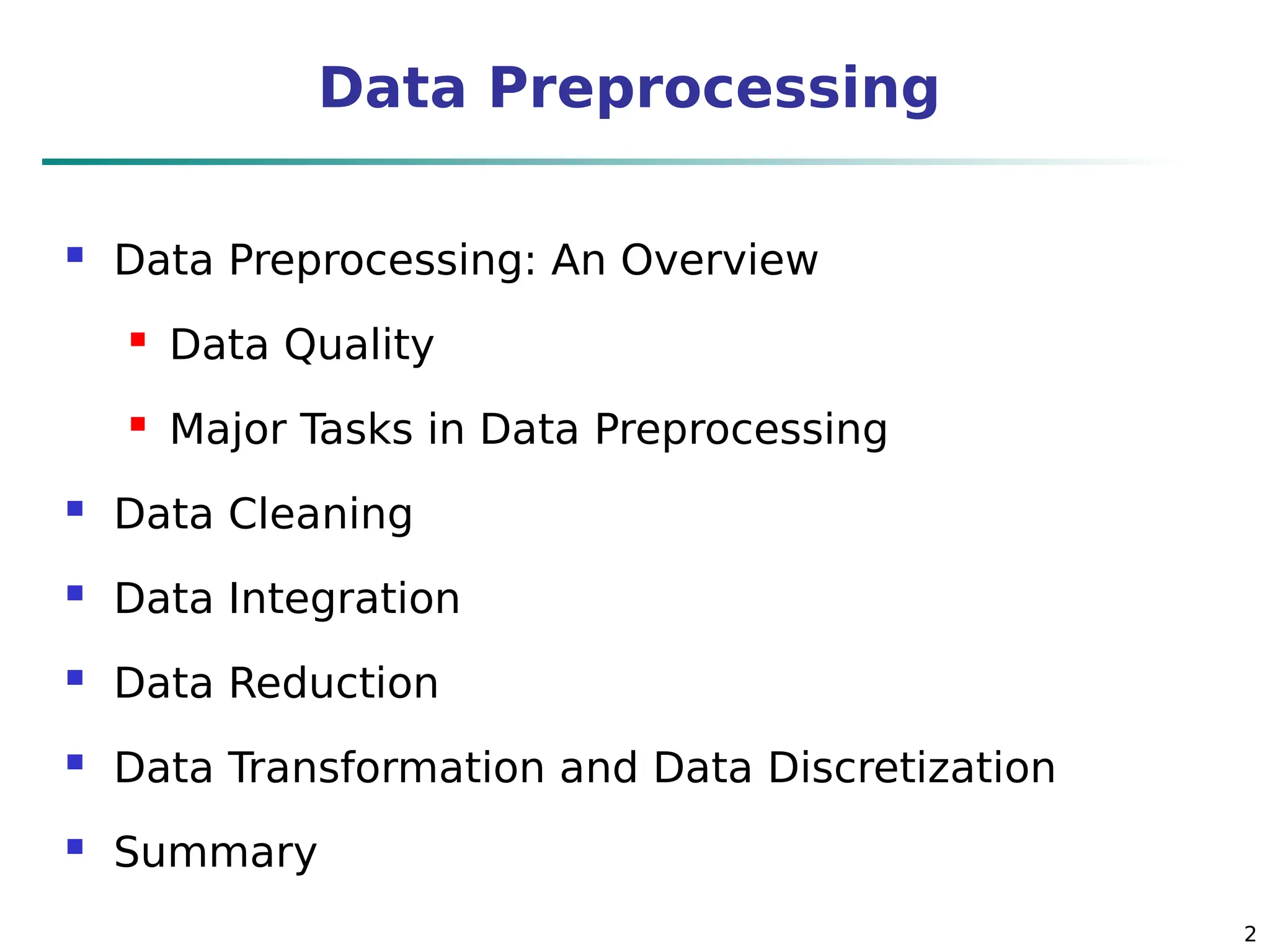 Data Preprocessing

- Data Preprocessing: An Overview
  - Data Quality
  - Major Tasks in Data Preprocessing
- Data Cleaning
- Data Integration
- Data Reduction
- Data Transformation and Data Discretization
- Summary

2